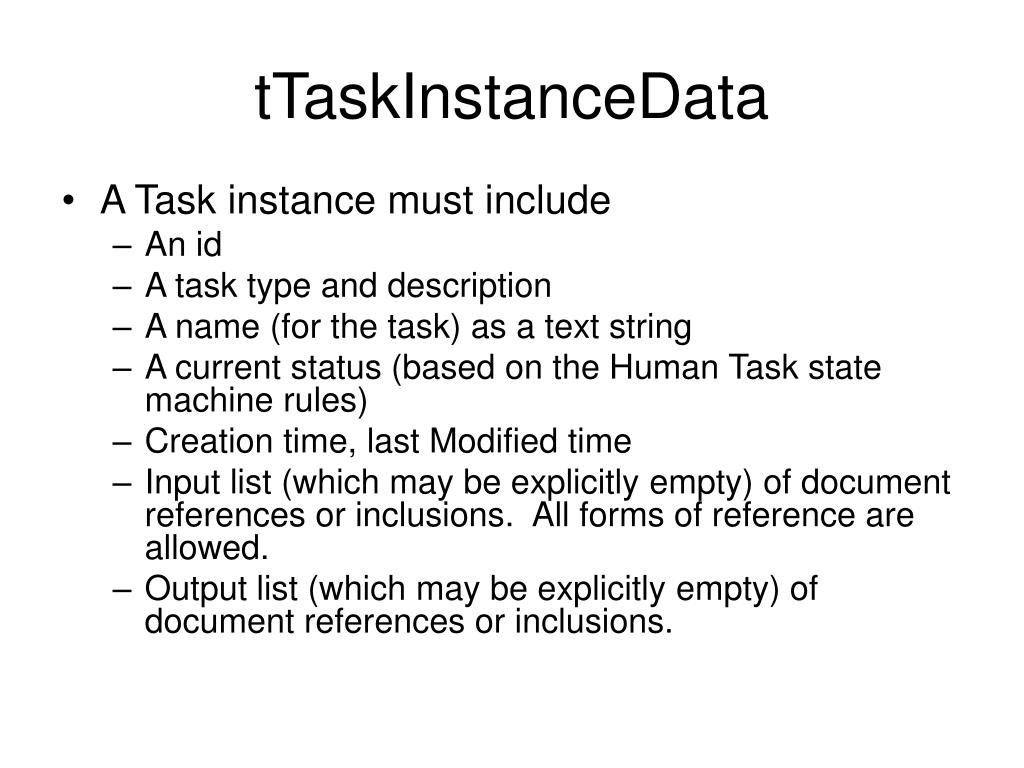 tTaskInstanceData

• A Task instance must include
– An id
– A task type and description
– A name (for the task) as a text string
– A current status (based on the Human Task state machine rules)
– Creation time, last Modified time
– Input list (which may be explicitly empty) of document references or inclusions. All forms of reference are allowed.
– Output list (which may be explicitly empty) of document references or inclusions.